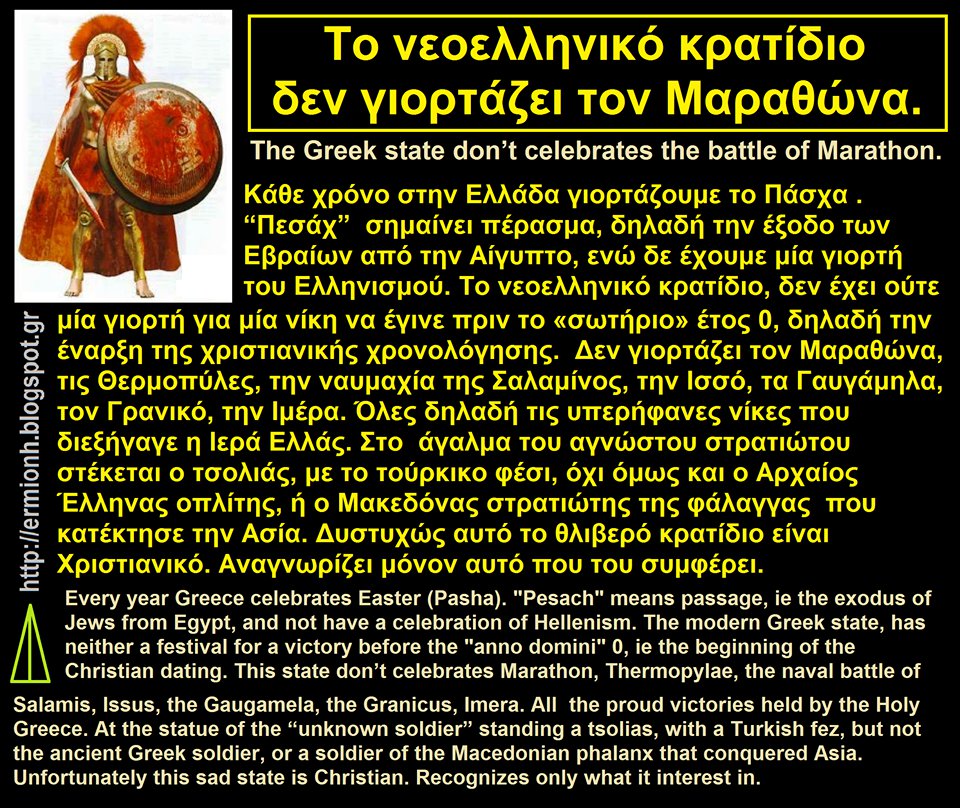 Το νεοελληνικό κρατίδιο δεν γιορτάζει τον Μαραθώνα.

The Greek state don't celebrates the battle of Marathon.

Κάθε χρόνο στην Ελλάδα γιορτάζουμε το Πάσχα . "Πεσάχ" σημαίνει πέρασμα, δηλαδή την έξοδο των Εβραίων από την Αίγυπτο, ενώ δε έχουμε μία γιορτή του Ελληνισμού. Το νεοελληνικό κρατίδιο, δεν έχει ούτε μία γιορτή για μία νίκη να έγινε πριν το «σωτήριο» έτος 0, δηλαδή την έναρξη της χριστιανικής χρονολόγησης. Δεν γιορτάζει τον Μαραθώνα, τις Θερμοπύλες, την ναυμαχία της Σαλαμίνος, την Ισσό, τα Γαυγάμηλα, τον Γρανικό, την Ιμέρα. Όλες δηλαδή τις υπερήφανες νίκες που διεξήγαγε η Ιερά Ελλάς. Στο άγαλμα του αγνώστου στρατιώτου στέκεται ο τσολιάς, με το τούρκικο φέσι, όχι όμως και ο Αρχαίος Έλληνας οπλίτης, ή ο Μακεδόνας στρατιώτης της φάλαγγας που κατέκτησε την Ασία. Δυστυχώς αυτό το θλιβερό κρατίδιο είναι Χριστιανικό. Αναγνωρίζει μόνον αυτό που του συμφέρει.

http://ermionh.blogspot.gr

Every year Greece celebrates Easter (Pasha). "Pesach" means passage, ie the exodus of Jews from Egypt, and not have a celebration of Hellenism. The modern Greek state, has neither a festival for a victory before the "anno domini" 0, ie the beginning of the Christian dating. This state don't celebrates Marathon, Thermopylae, the naval battle of Salamis, Issus, the Gaugamela, the Granicus, Imera. All the proud victories held by the Holy Greece. At the statue of the "unknown soldier" standing a tsolias, with a Turkish fez, but not the ancient Greek soldier, or a soldier of the Macedonian phalanx that conquered Asia. Unfortunately this sad state is Christian. Recognizes only what it interest in.